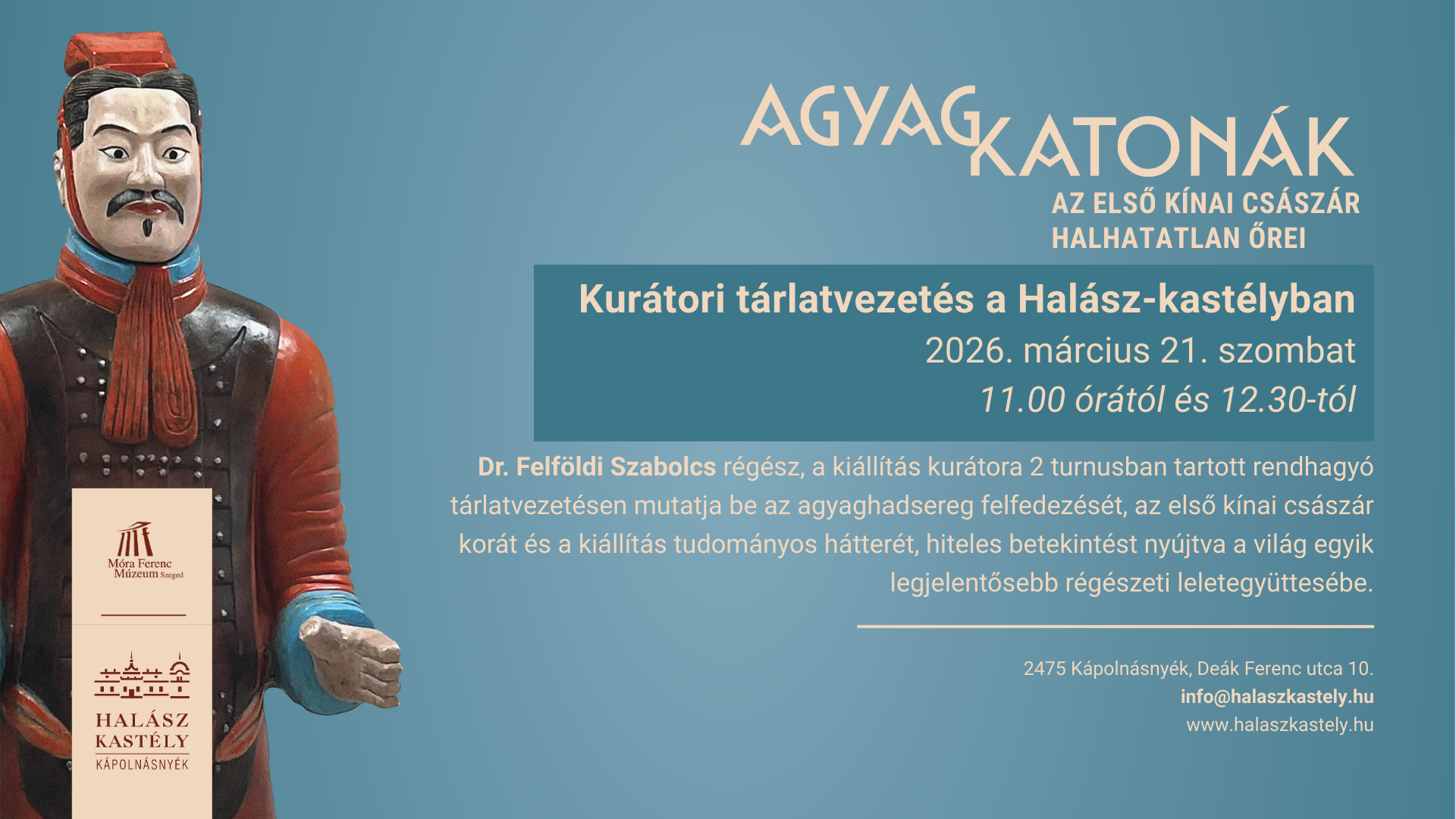 AGYAG KATONÁK
AZ ELSŐ KÍNAI CSÁSZÁR HALHATATLAN ŐREI

Kurátori tárlatvezetés a Halász-kastélyban
2026. március 21. szombat
11.00 órától és 12.30-tól

Dr. Felföldi Szabolcs régész, a kiállítás kurátora 2 turnusban tartott rendhagyó tárlatvezetésen mutatja be az agyaghadsereg felfedezését, az első kínai császár korát és a kiállítás tudományos hátterét, hiteles betekintést nyújtva a világ egyik legjelentősebb régészeti leletegyüttesébe.

2475 Kápolnásnyék, Deák Ferenc utca 10.
info@halaszkastely.hu
www.halaszkastely.hu

Móra Ferenc Múzeum Szeged

HALÁSZ KASTÉLY KÁPOLNÁSNYÉK